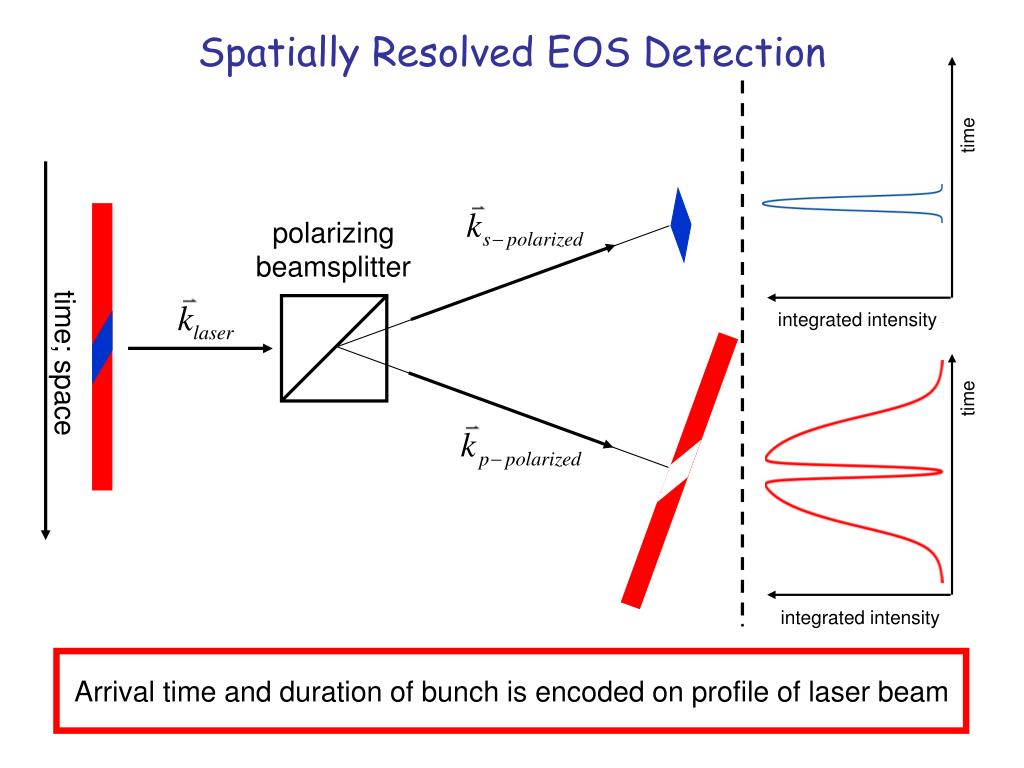 Spatially Resolved EOS Detection

time; space

$\vec{k}_{laser}$

polarizing beamsplitter

$\vec{k}_{s-polarized}$

$\vec{k}_{p-polarized}$

time

integrated intensity

time

integrated intensity

Arrival time and duration of bunch is encoded on profile of laser beam